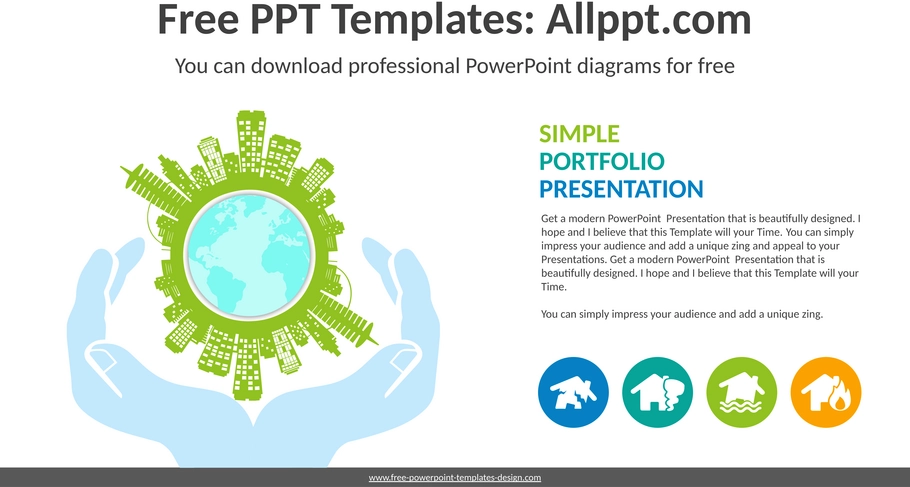 Free PPT Templates: Allppt.com

You can download professional PowerPoint diagrams for free

SIMPLE
PORTFOLIO
PRESENTATION

Get a modern PowerPoint Presentation that is beautifully designed. I hope and I believe that this Template will your Time. You can simply impress your audience and add a unique zing and appeal to your Presentations. Get a modern PowerPoint Presentation that is beautifully designed. I hope and I believe that this Template will your Time.

You can simply impress your audience and add a unique zing.

www.free-powerpoint-templates-design.com